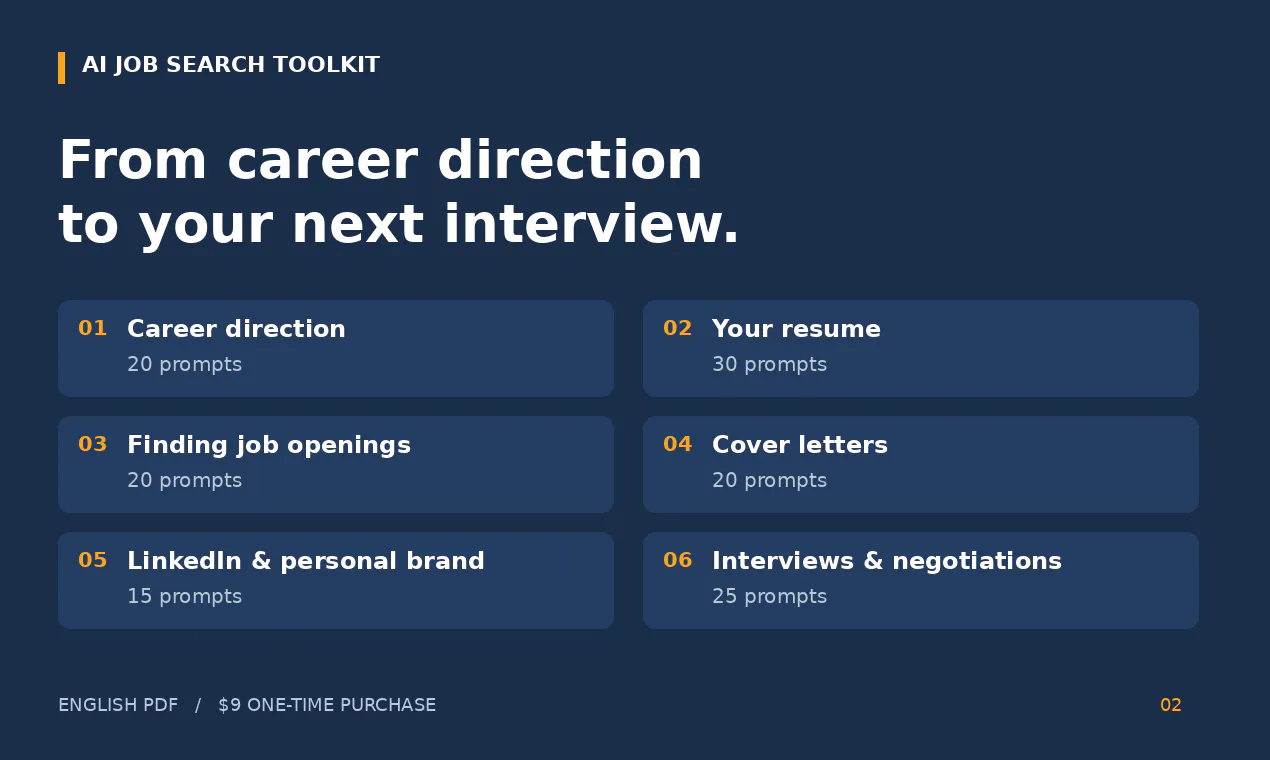 AI JOB SEARCH TOOLKIT

From career direction to your next interview.

01 Career direction
20 prompts

02 Your resume
30 prompts

03 Finding job openings
20 prompts

04 Cover letters
20 prompts

05 LinkedIn & personal brand
15 prompts

06 Interviews & negotiations
25 prompts

ENGLISH PDF / $9 ONE-TIME PURCHASE

02